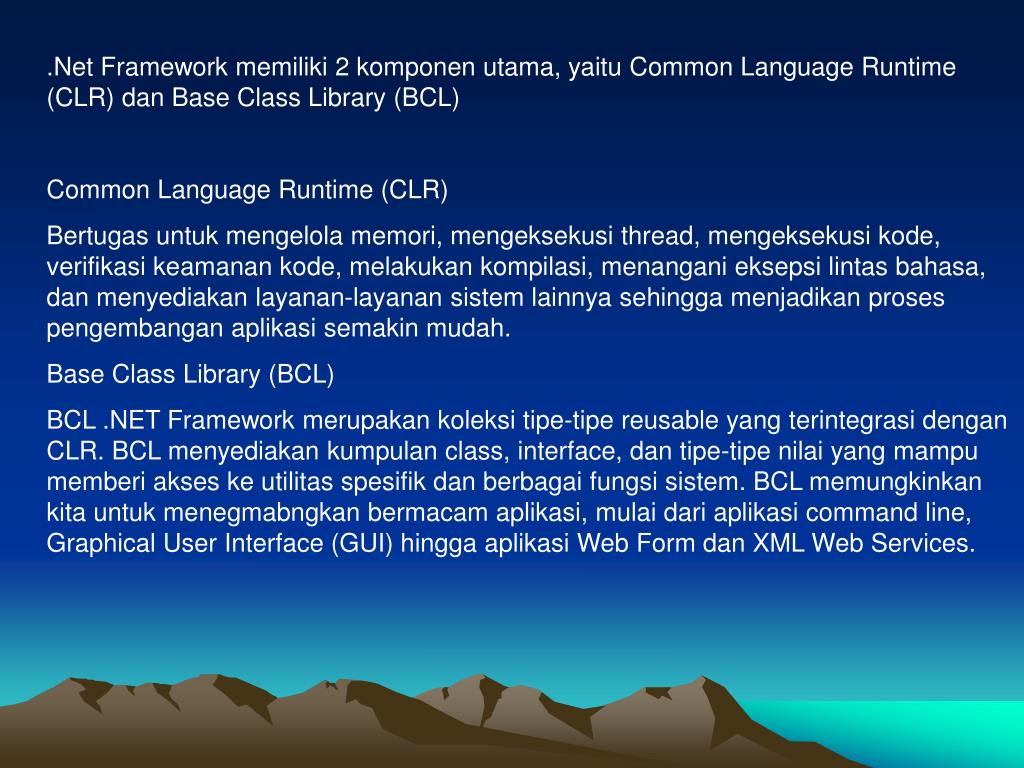 .Net Framework memiliki 2 komponen utama, yaitu Common Language Runtime (CLR) dan Base Class Library (BCL)

Common Language Runtime (CLR)

Bertugas untuk mengelola memori, mengeksekusi thread, mengeksekusi kode, verifikasi keamanan kode, melakukan kompilasi, menangani eksepsi lintas bahasa, dan menyediakan layanan-layanan sistem lainnya sehingga menjadikan proses pengembangan aplikasi semakin mudah.

Base Class Library (BCL)

BCL .NET Framework merupakan koleksi tipe-tipe reusable yang terintegrasi dengan CLR. BCL menyediakan kumpulan class, interface, dan tipe-tipe nilai yang mampu memberi akses ke utilitas spesifik dan berbagai fungsi sistem. BCL memungkinkan kita untuk menegmabngkan bermacam aplikasi, mulai dari aplikasi command line, Graphical User Interface (GUI) hingga aplikasi Web Form dan XML Web Services.